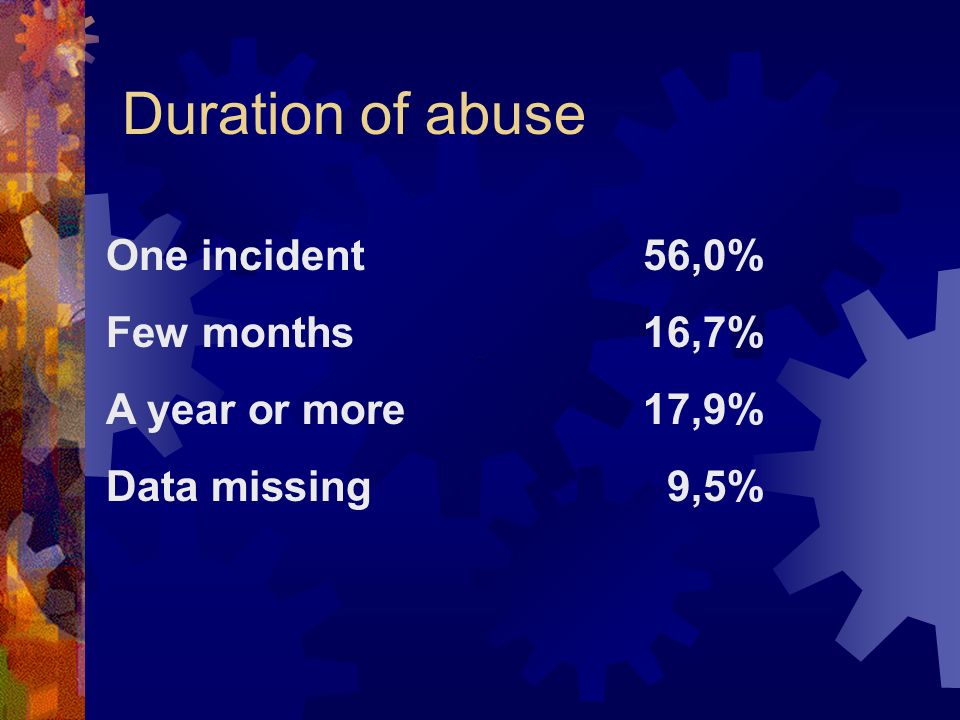 Duration of abuse

| | |
|---|---|
| One incident | 56,0% |
| Few months | 16,7% |
| A year or more | 17,9% |
| Data missing | 9,5% |